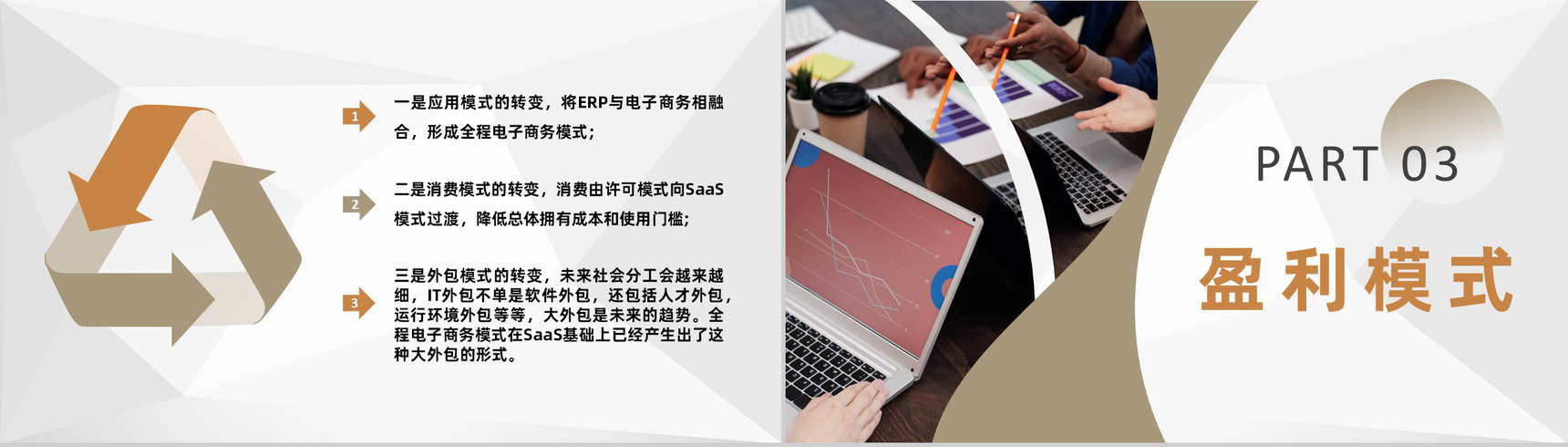 1

一是应用模式的转变，将ERP与电子商务相融合，形成全程电子商务模式；

2

二是消费模式的转变，消费由许可模式向SaaS模式过渡，降低总体拥有成本和使用门槛；

3

三是外包模式的转变，未来社会分工会越来越细，IT外包不单是软件外包，还包括人才外包，运行环境外包等等，大外包是未来的趋势。全程电子商务模式在SaaS基础上已经产生出了这种大外包的形式。

PART 03

盈利模式